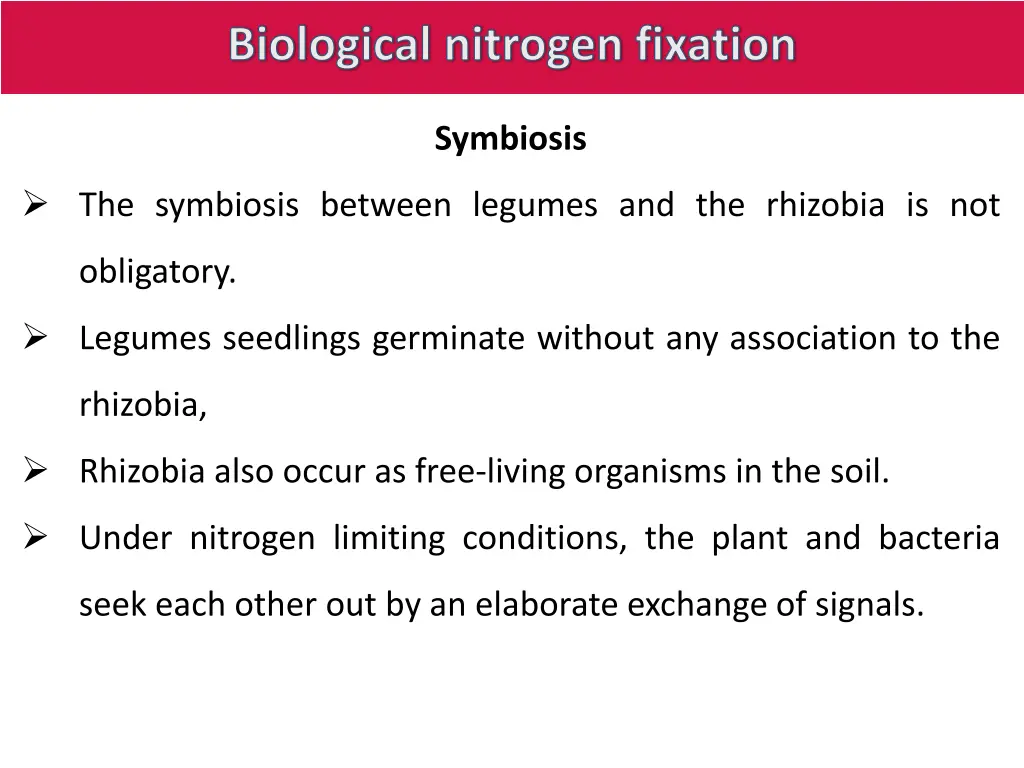 Biological nitrogen fixation

Symbiosis

➢ The symbiosis between legumes and the rhizobia is not obligatory.

➢ Legumes seedlings germinate without any association to the rhizobia,

➢ Rhizobia also occur as free-living organisms in the soil.

➢ Under nitrogen limiting conditions, the plant and bacteria seek each other out by an elaborate exchange of signals.